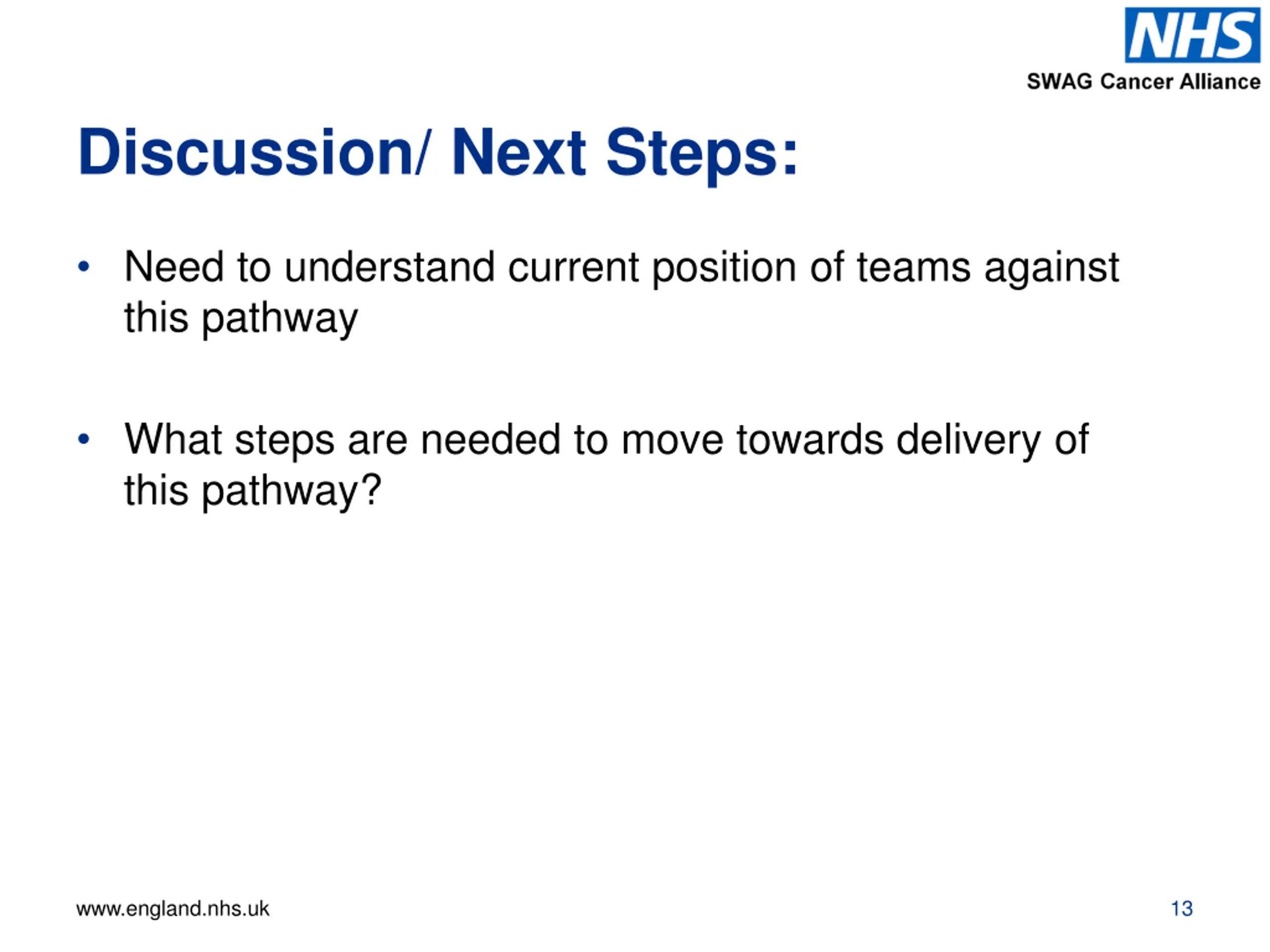 NHS
SWAG Cancer Alliance

Discussion/ Next Steps:

• Need to understand current position of teams against this pathway

• What steps are needed to move towards delivery of this pathway?

www.england.nhs.uk

13